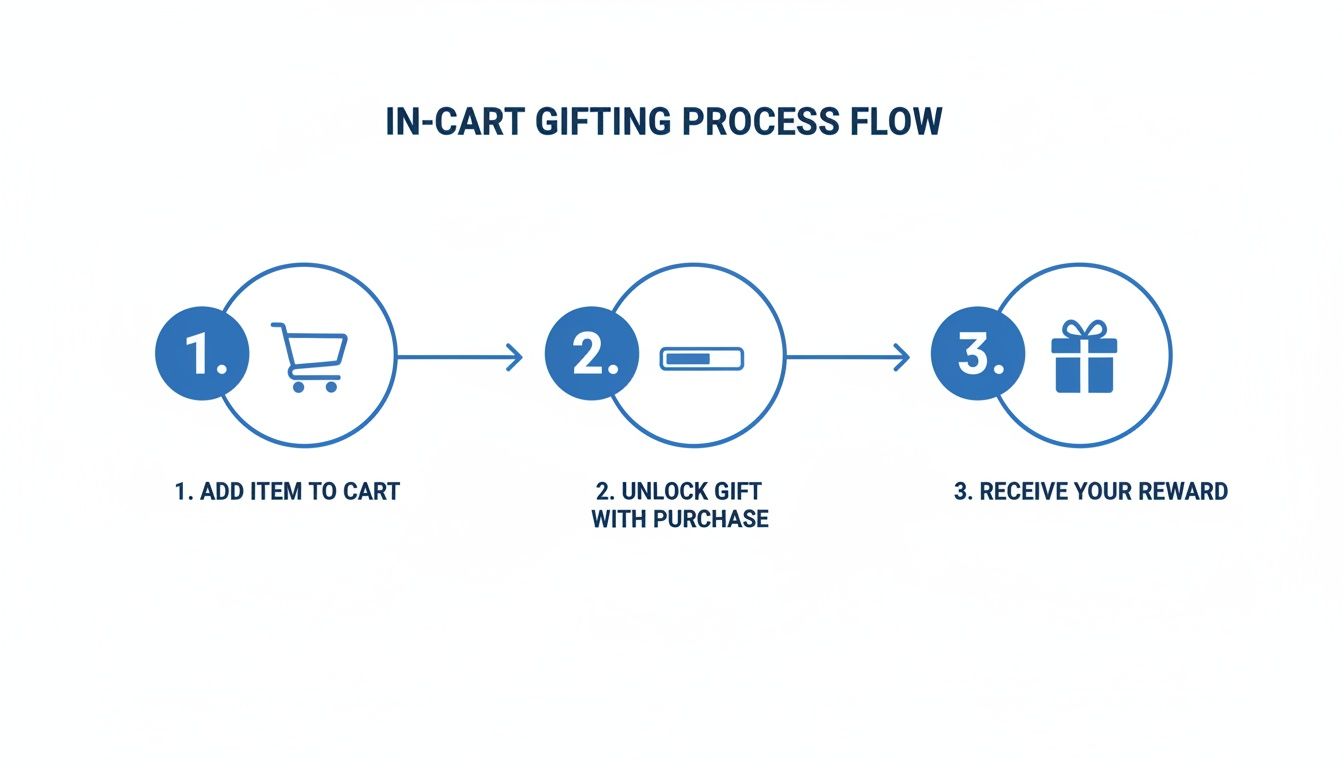 IN-CART GIFTING PROCESS FLOW

1.

2.

3.

1. ADD ITEM TO CART

2. UNLOCK GIFT WITH PURCHASE

3. RECEIVE YOUR REWARD